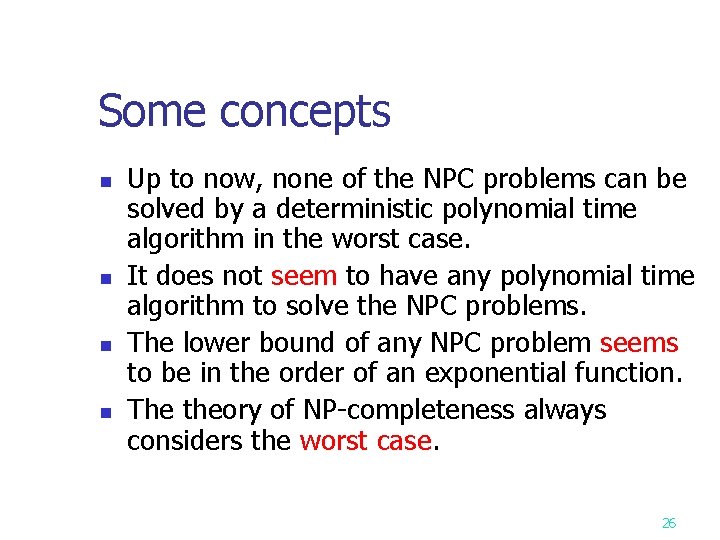 Some concepts

- Up to now, none of the NPC problems can be solved by a deterministic polynomial time algorithm in the worst case.
- It does not seem to have any polynomial time algorithm to solve the NPC problems.
- The lower bound of any NPC problem seems to be in the order of an exponential function.
- The theory of NP-completeness always considers the worst case.

26